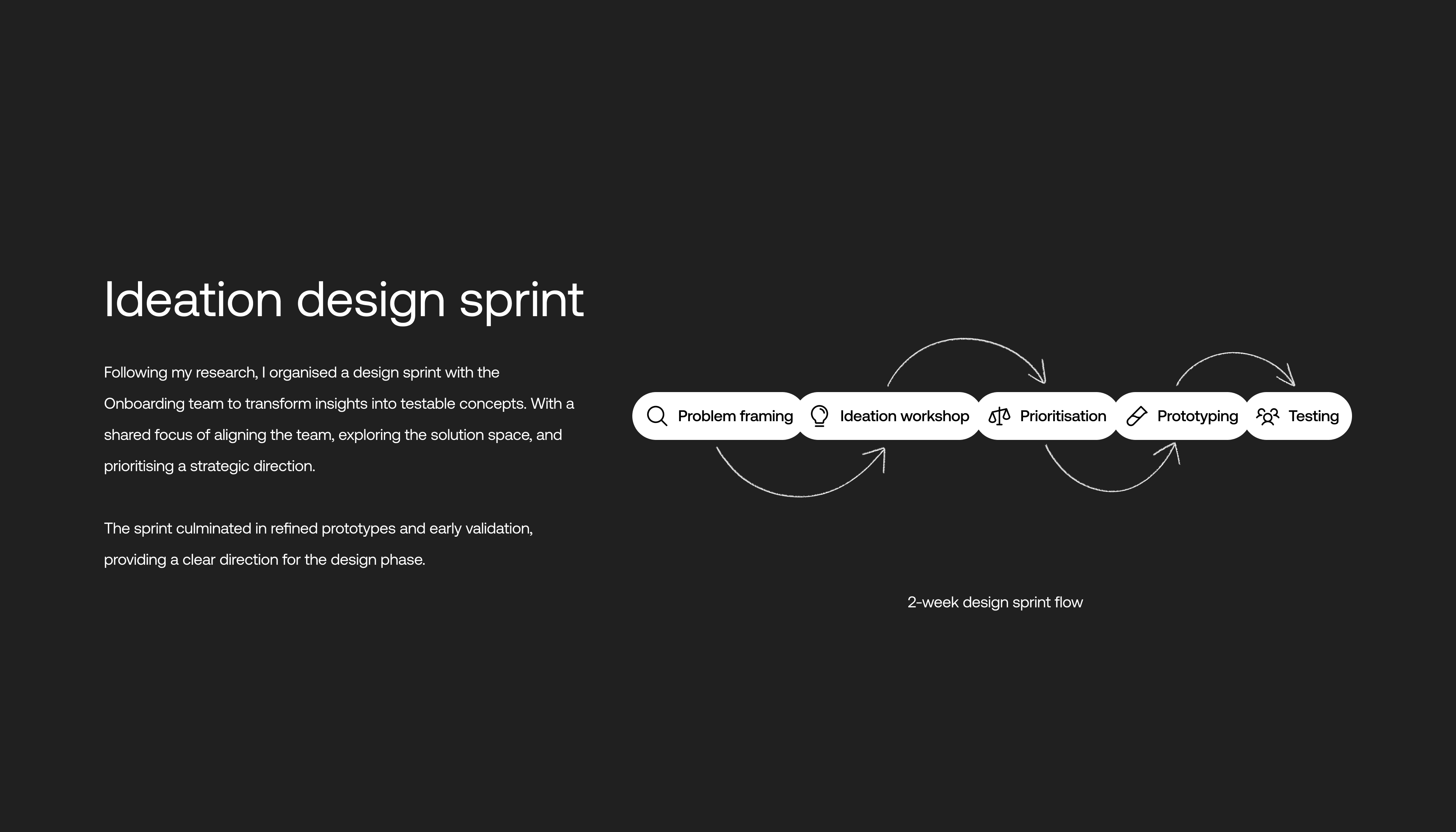 Ideation design sprint

Following my research, I organised a design sprint with the Onboarding team to transform insights into testable concepts. With a shared focus of aligning the team, exploring the solution space, and prioritising a strategic direction.

The sprint culminated in refined prototypes and early validation, providing a clear direction for the design phase.

Problem framing
Ideation workshop
Prioritisation
Prototyping
Testing

2-week design sprint flow